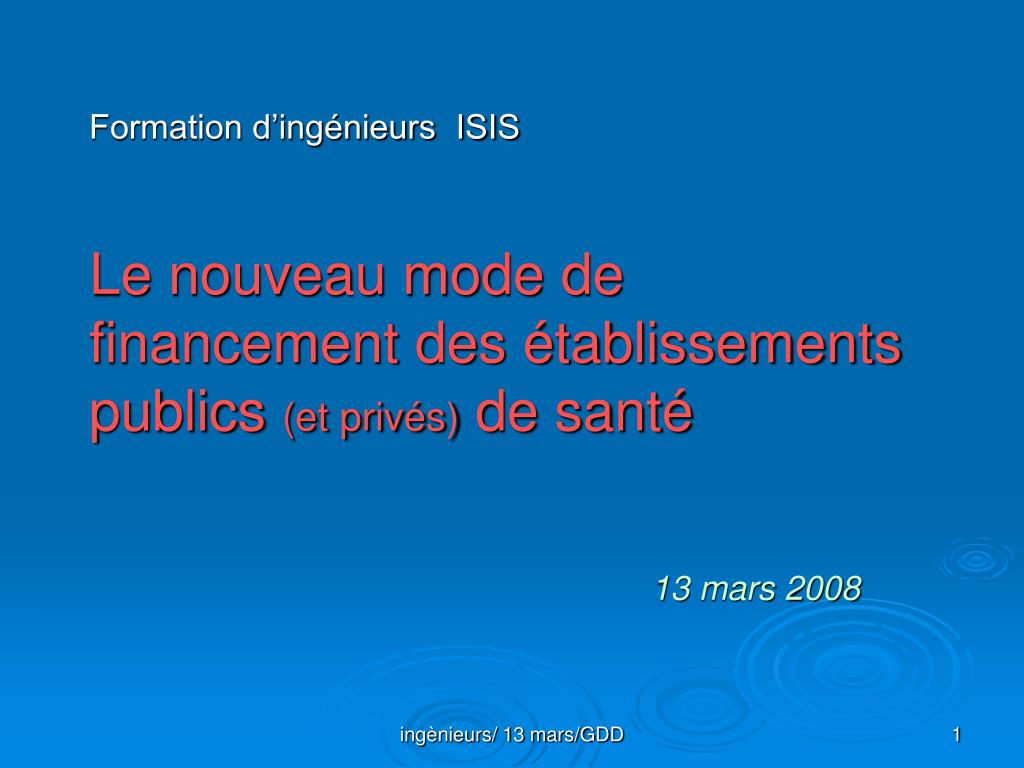 Formation d’ingénieurs ISIS

Le nouveau mode de financement des établissements publics (et privés) de santé

13 mars 2008

ingènieurs/ 13 mars/GDD

1